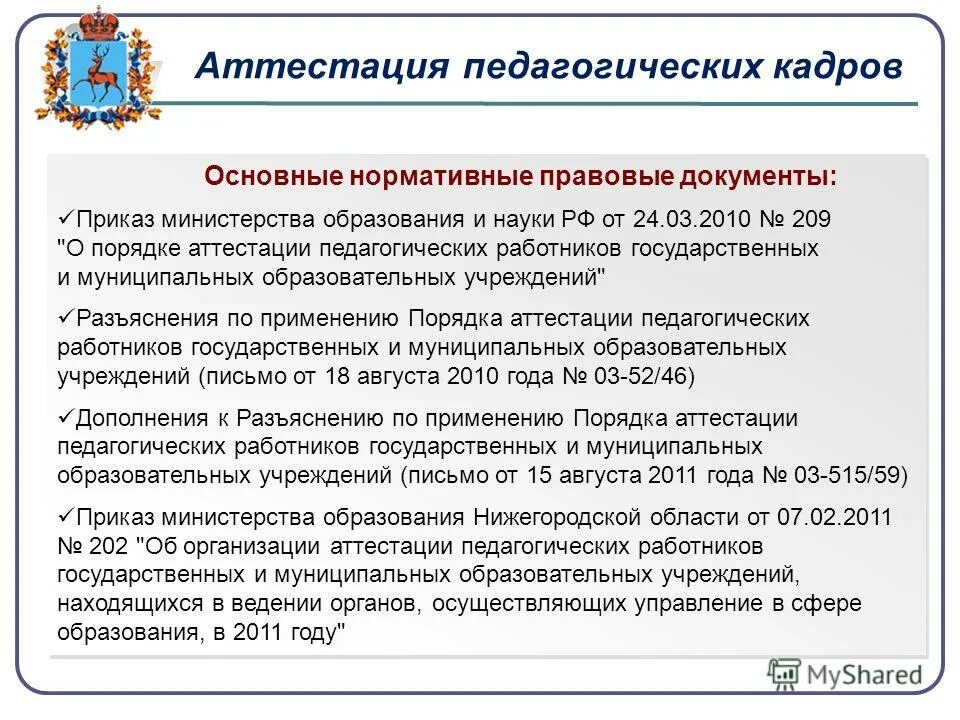 Аттестация педагогических кадров

Основные нормативные правовые документы:

✓Приказ министерства образования и науки РФ от 24.03.2010 № 209 "О порядке аттестации педагогических работников государственных и муниципальных образовательных учреждений"

✓Разъяснения по применению Порядка аттестации педагогических работников государственных и муниципальных образовательных учреждений (письмо от 18 августа 2010 года № 03-52/46)

✓Дополнения к Разъяснению по применению Порядка аттестации педагогических работников государственных и муниципальных образовательных учреждений (письмо от 15 августа 2011 года № 03-515/59)

✓Приказ министерства образования Нижегородской области от 07.02.2011 № 202 "Об организации аттестации педагогических работников государственных и муниципальных образовательных учреждений, находящихся в ведении органов, осуществляющих управление в сфере образования, в 2011 году"

MyShared